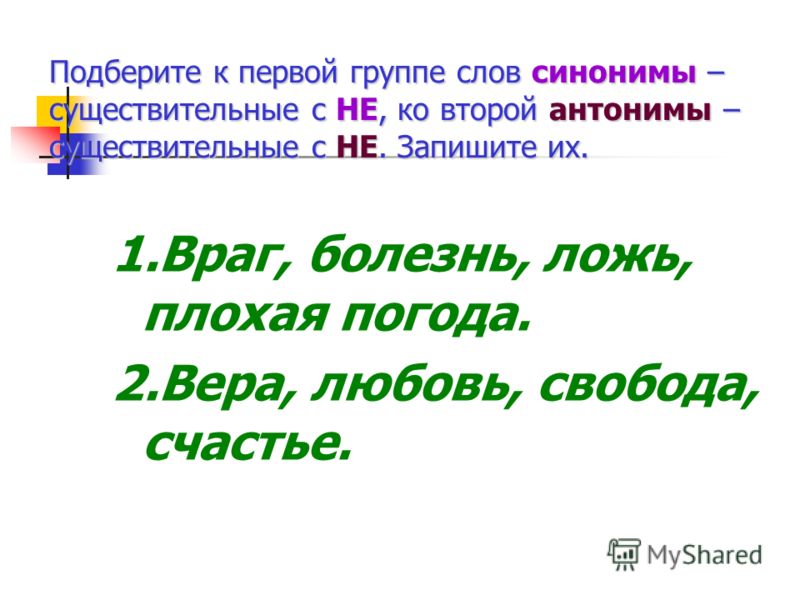 Подберите к первой группе слов синонимы – существительные с НЕ, ко второй антонимы – существительные с НЕ. Запишите их.

1.Враг, болезнь, ложь, плохая погода.

2.Вера, любовь, свобода, счастье.

MyShared